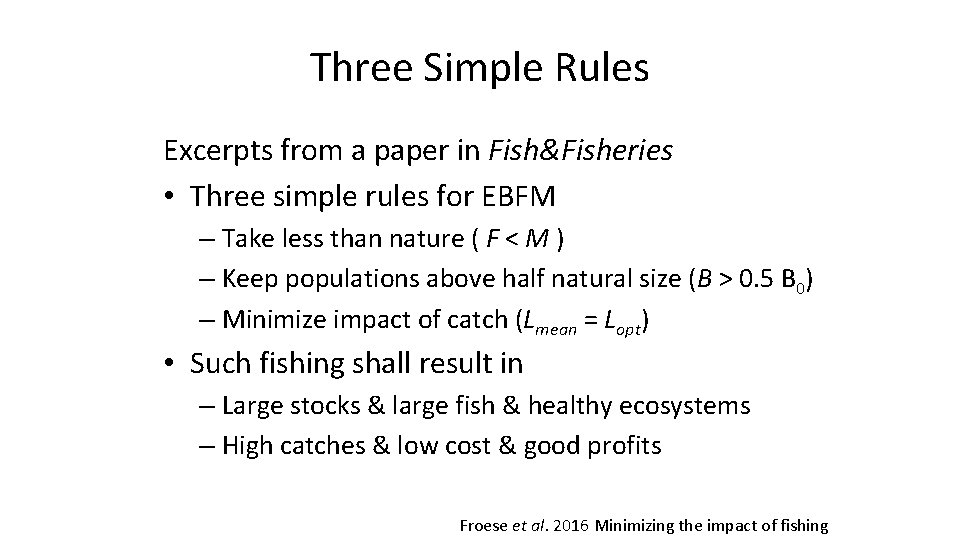 Three Simple Rules

Excerpts from a paper in Fish&Fisheries

• Three simple rules for EBFM
  – Take less than nature ( $F < M$ )
  – Keep populations above half natural size ($B > 0.5\ B_0$)
  – Minimize impact of catch ($L_{mean} = L_{opt}$)
• Such fishing shall result in
  – Large stocks & large fish & healthy ecosystems
  – High catches & low cost & good profits

Froese et al. 2016 Minimizing the impact of fishing